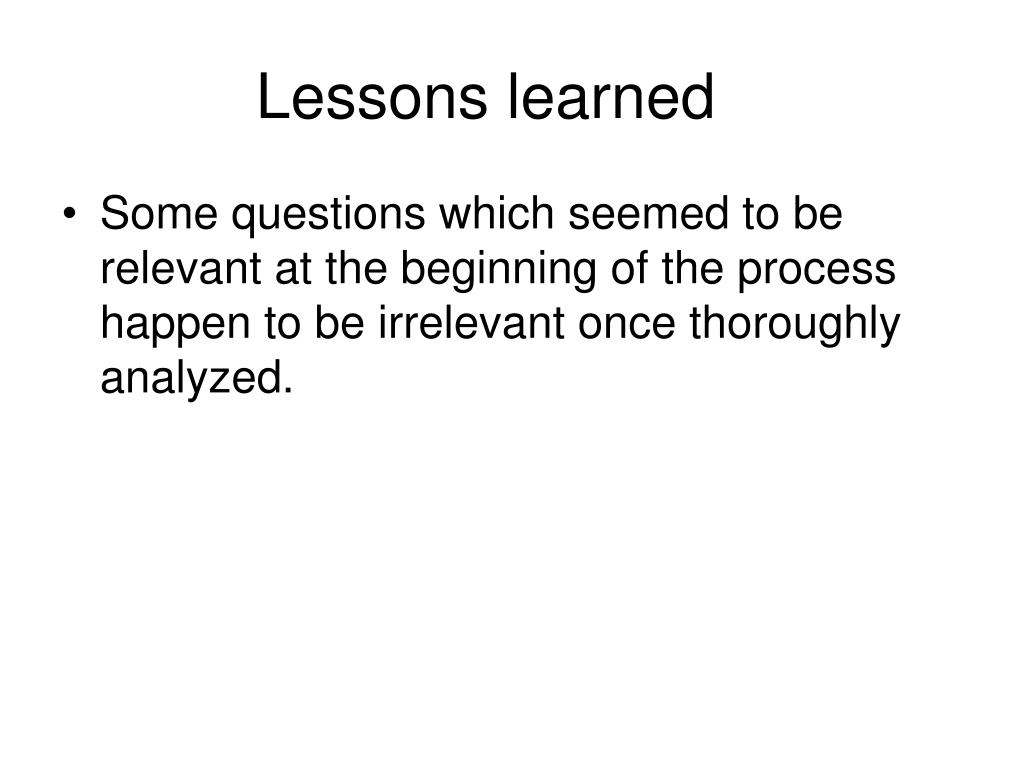 Lessons learned

• Some questions which seemed to be relevant at the beginning of the process happen to be irrelevant once thoroughly analyzed.